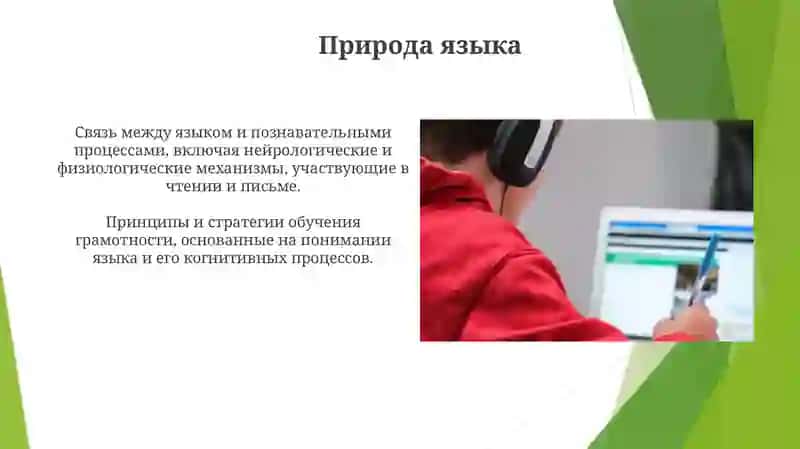 Природа языка

Связь между языком и познавательными процессами, включая нейрологические и физиологические механизмы, участвующие в чтении и письме.

Принципы и стратегии обучения грамотности, основанные на понимании языка и его когнитивных процессов.